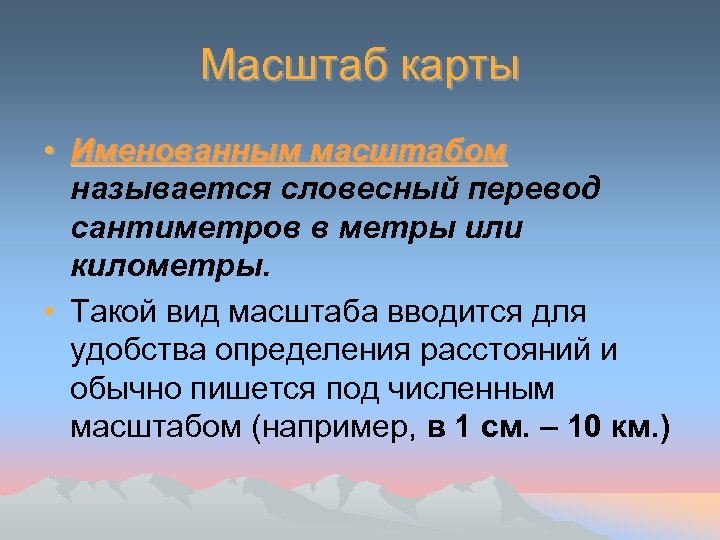 Масштаб карты

• Именованным масштабом называется словесный перевод сантиметров в метры или километры.

• Такой вид масштаба вводится для удобства определения расстояний и обычно пишется под численным масштабом (например, в 1 см. – 10 км.)